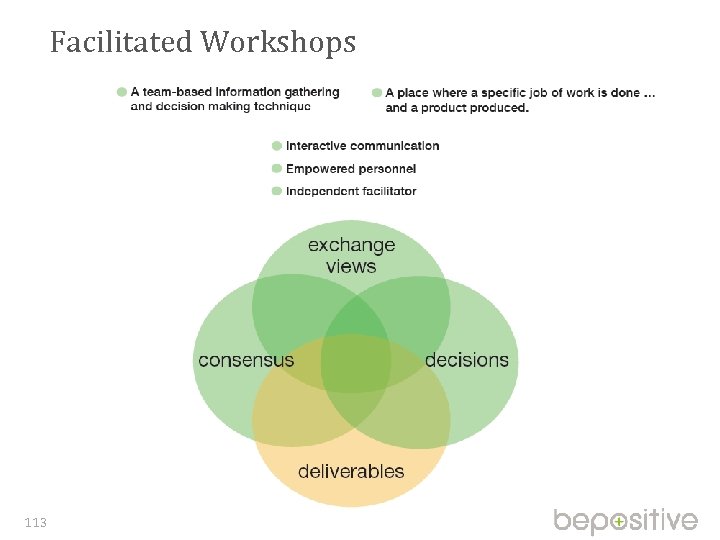 Facilitated Workshops

A team-based information gathering and decision making technique

A place where a specific job of work is done ... and a product produced.

Interactive communication

Empowered personnel

Independent facilitator

exchange views

consensus

decisions

deliverables

113

bepositive